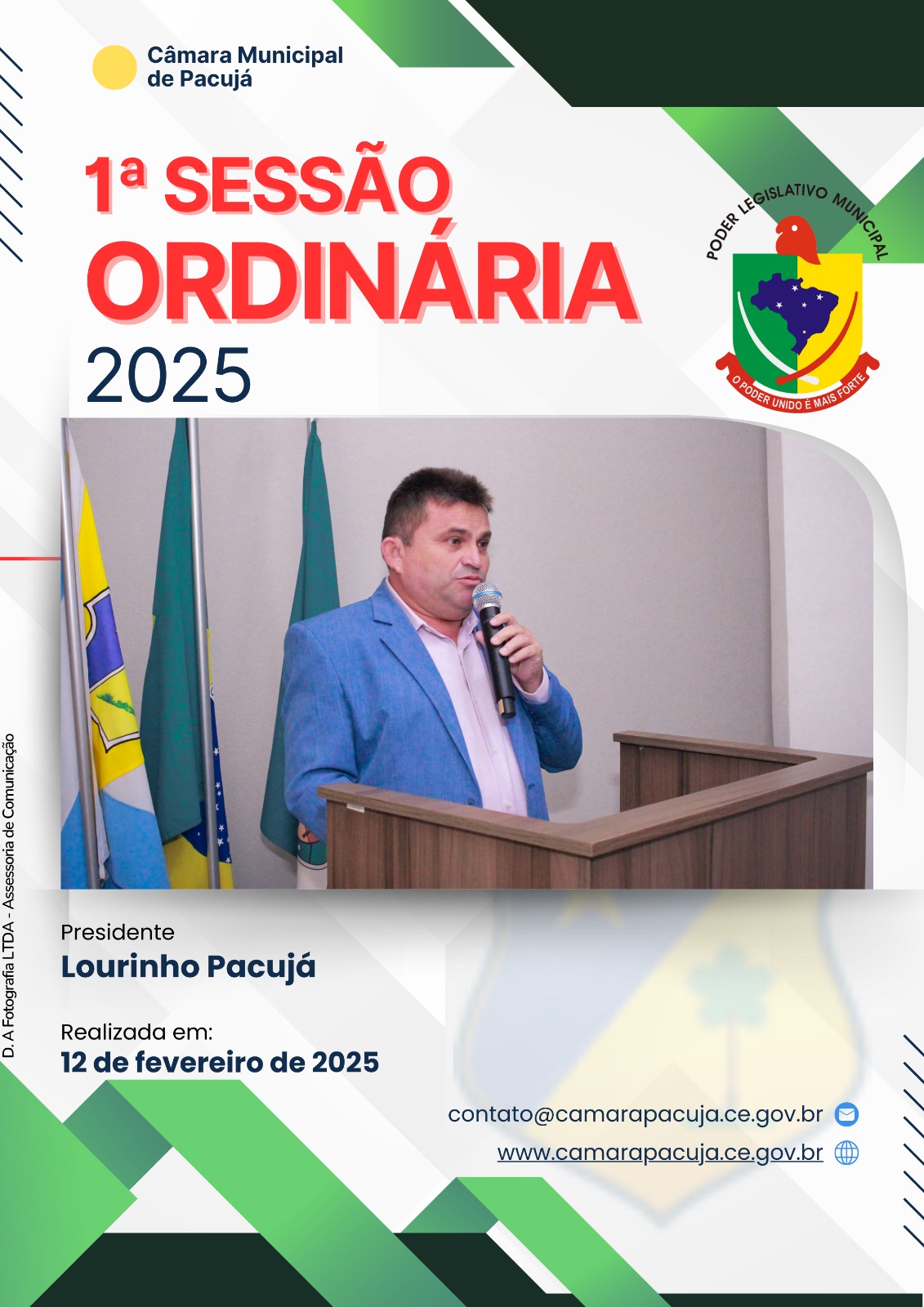 Câmara Municipal de Pacujá

1ª SESSÃO ORDINÁRIA 2025

PODER LEGISLATIVO MUNICIPAL

O PODER UNIDO É MAIS FORTE

D. A Fotografia LTDA - Assessoria de Comunicação

Presidente
Lourinho Pacujá

Realizada em:
12 de fevereiro de 2025

contato@camarapacuja.ce.gov.br
www.camarapacuja.ce.gov.br